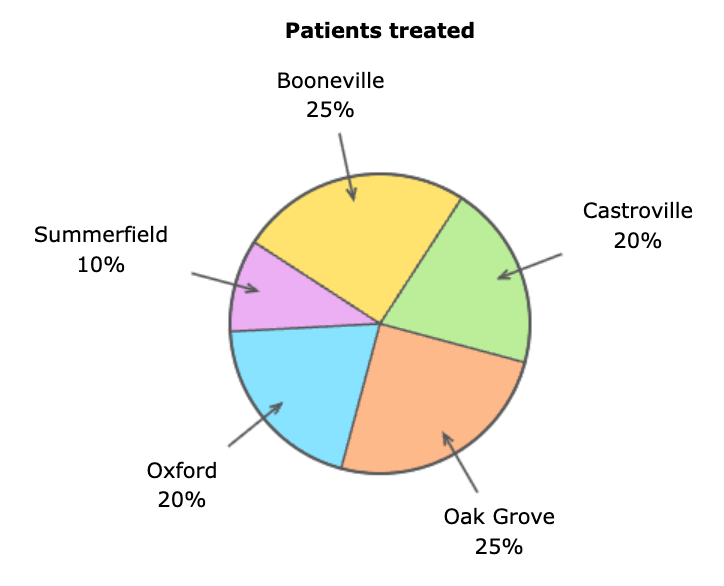 Patients treated

Booneville
25%

Castroville
20%

Summerfield
10%

Oxford
20%

Oak Grove
25%